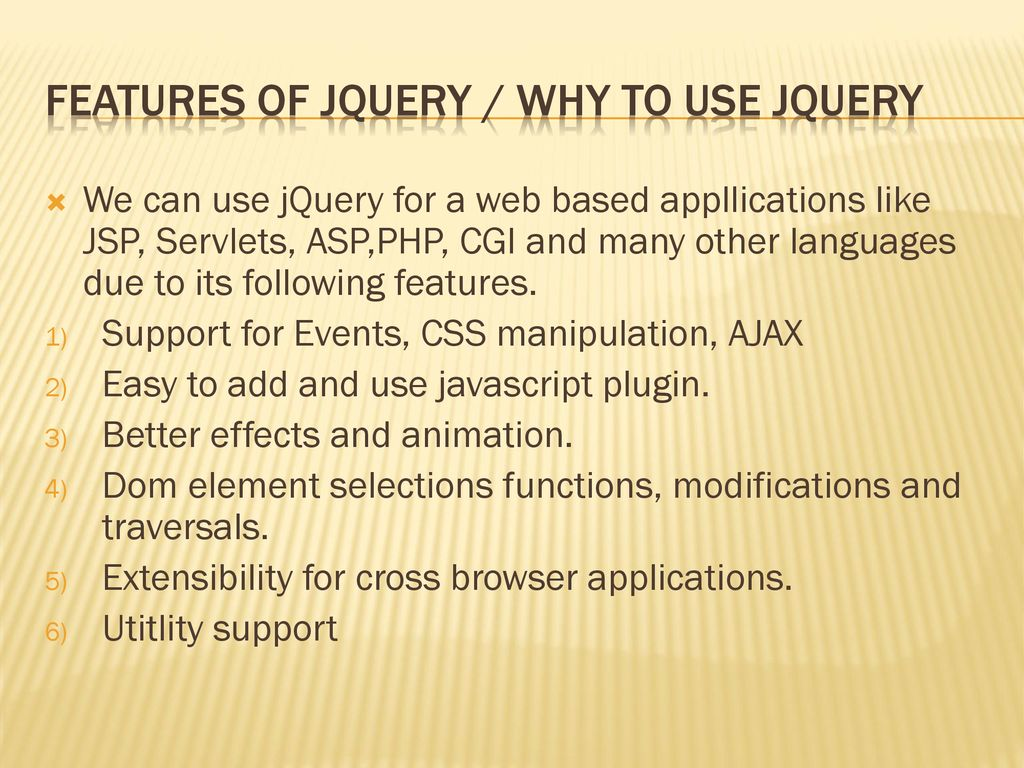 FEATURES OF JQUERY / WHY TO USE JQUERY

We can use jQuery for a web based appllications like JSP, Servlets, ASP,PHP, CGI and many other languages due to its following features.

1) Support for Events, CSS manipulation, AJAX
2) Easy to add and use javascript plugin.
3) Better effects and animation.
4) Dom element selections functions, modifications and traversals.
5) Extensibility for cross browser applications.
6) Utitlity support